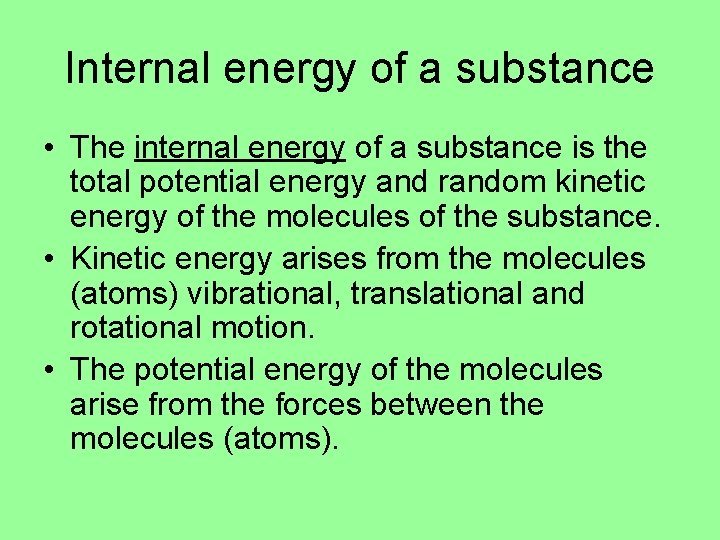 Internal energy of a substance

• The internal energy of a substance is the total potential energy and random kinetic energy of the molecules of the substance.

• Kinetic energy arises from the molecules (atoms) vibrational, translational and rotational motion.

• The potential energy of the molecules arise from the forces between the molecules (atoms).